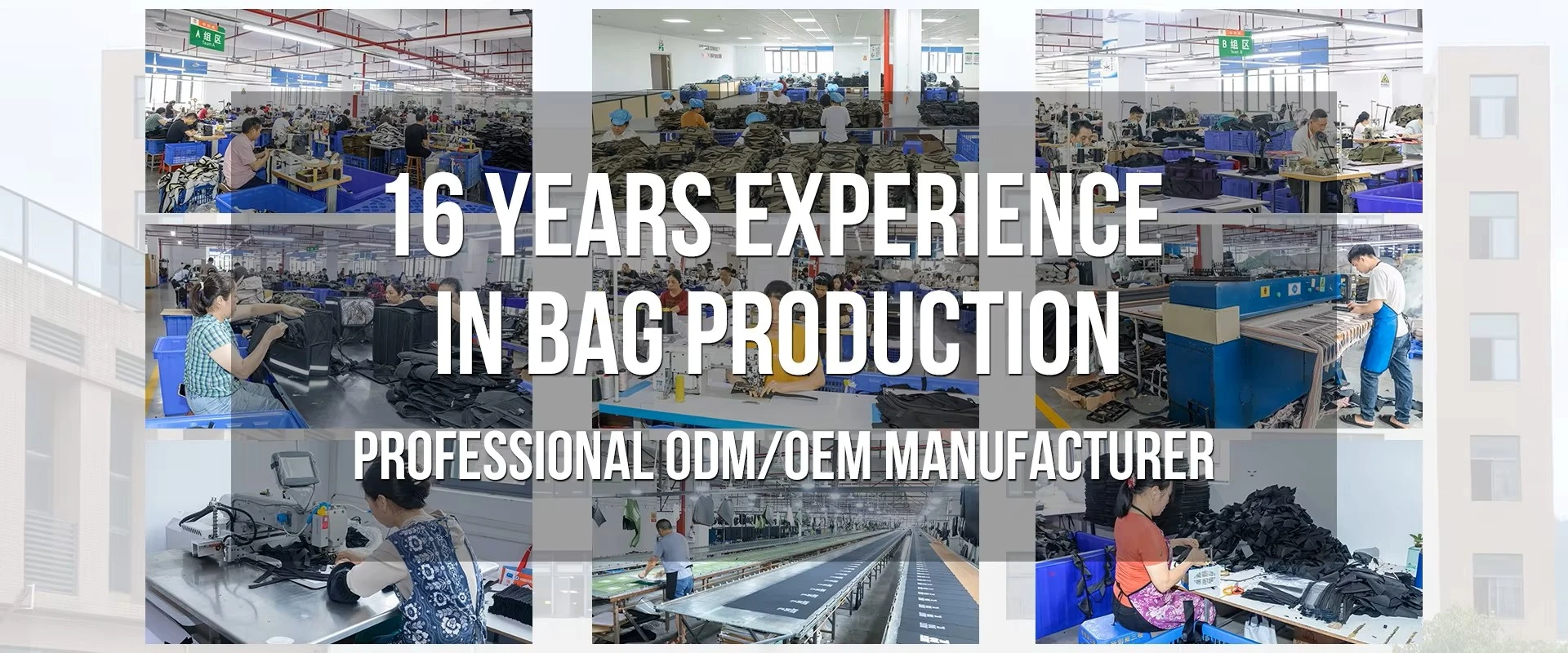 A组区

B组区

16 YEARS EXPERIENCE IN BAG PRODUCTION

PROFESSIONAL ODM/OEM MANUFACTURER